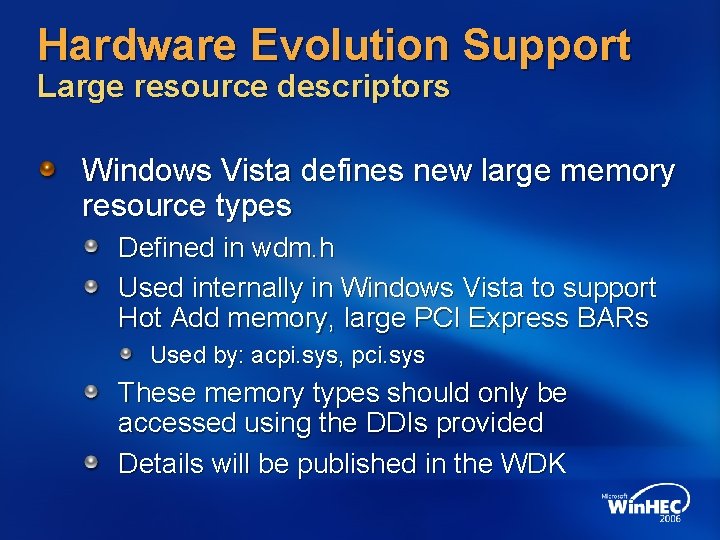 Hardware Evolution Support
Large resource descriptors

Windows Vista defines new large memory resource types

Defined in wdm.h

Used internally in Windows Vista to support Hot Add memory, large PCI Express BARs

Used by: acpi.sys, pci.sys

These memory types should only be accessed using the DDIs provided

Details will be published in the WDK

Microsoft WinHEC 2006